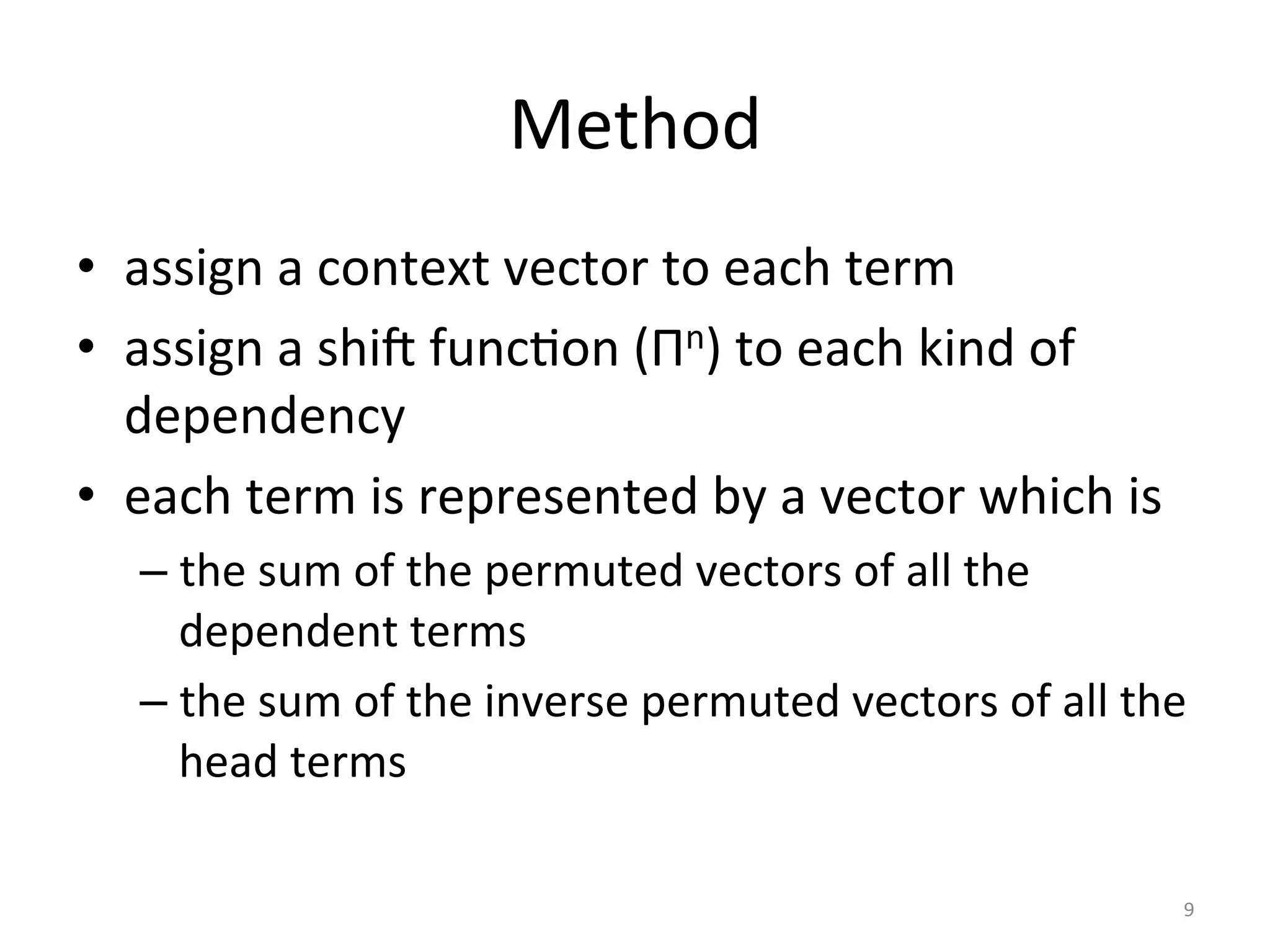 Method

• assign a context vector to each term
• assign a shift function ($\Pi^n$) to each kind of dependency
• each term is represented by a vector which is
– the sum of the permuted vectors of all the dependent terms
– the sum of the inverse permuted vectors of all the head terms

9